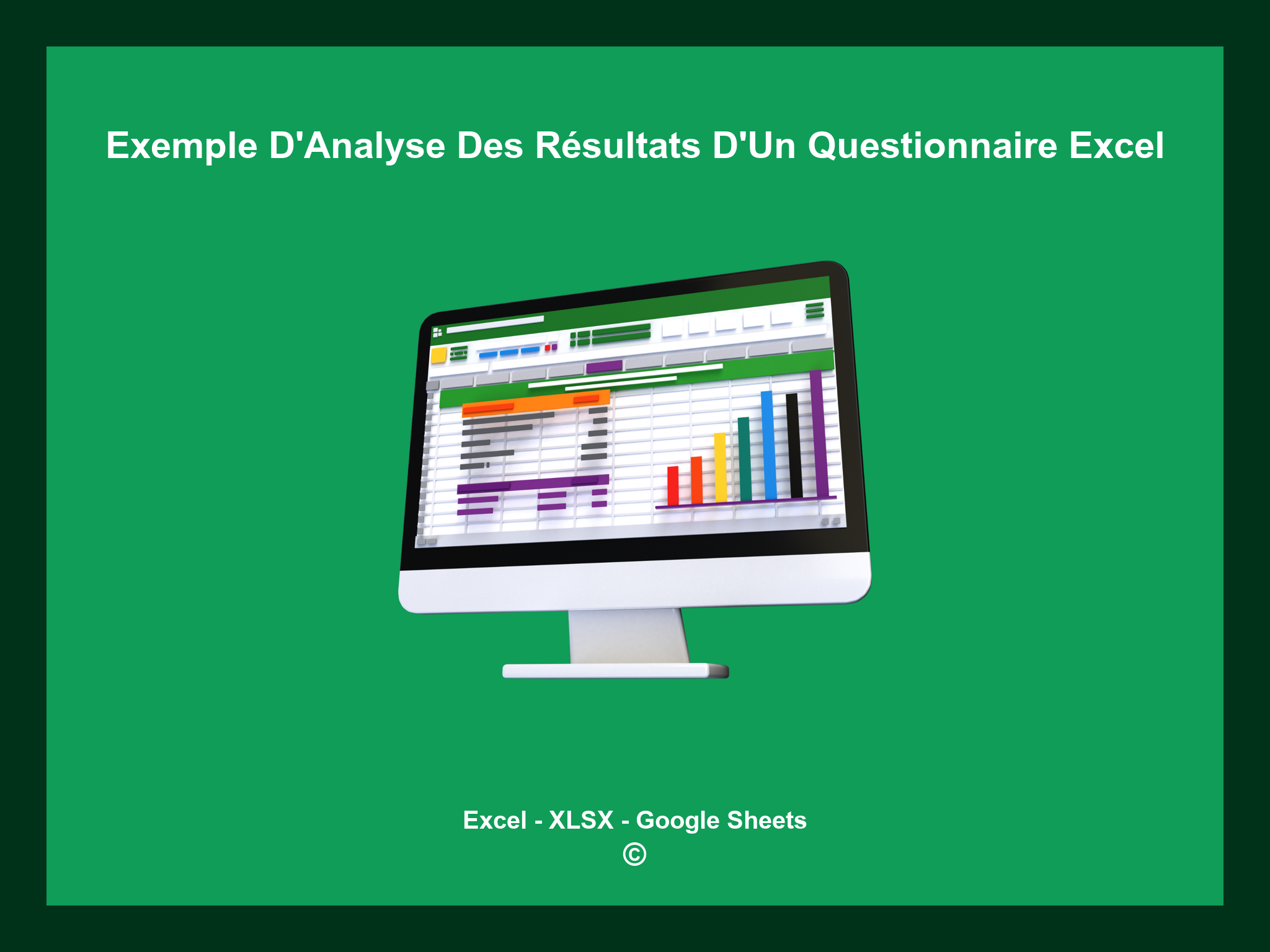 Exemple D'Analyse Des Résultats D'Un Questionnaire Excel

Excel - XLSX - Google Sheets
©